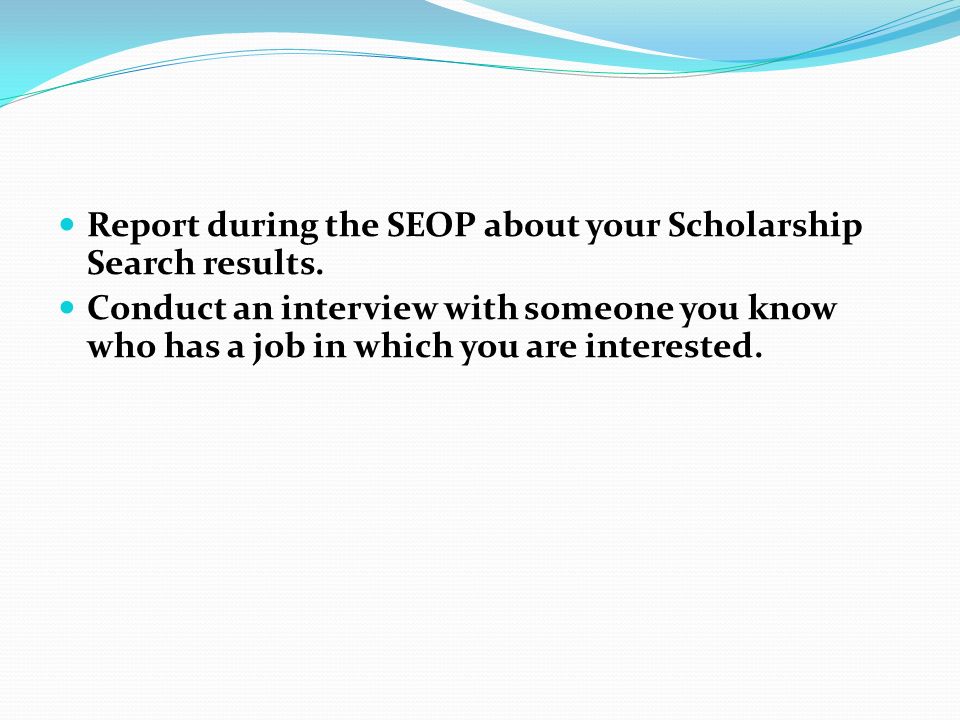 - Report during the SEOP about your Scholarship Search results.
- Conduct an interview with someone you know who has a job in which you are interested.